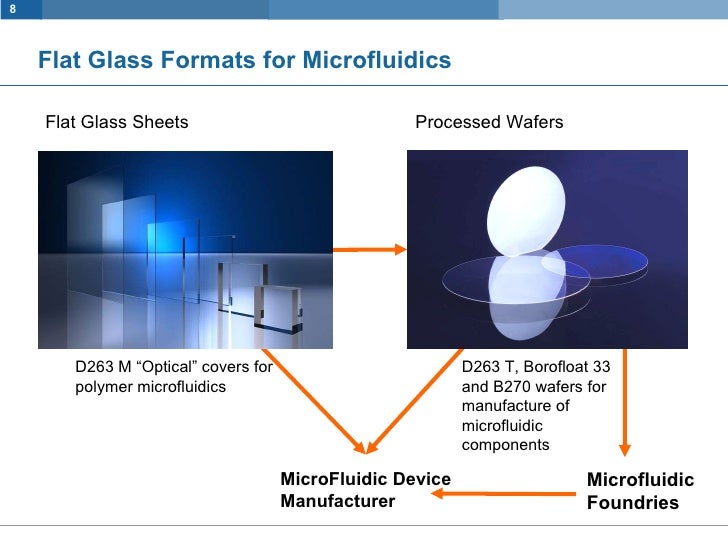 8

Flat Glass Formats for Microfluidics

Flat Glass Sheets

Processed Wafers

D263 M “Optical” covers for polymer microfluidics

D263 T, Borofloat 33 and B270 wafers for manufacture of microfluidic components

MicroFluidic Device Manufacturer

Microfluidic Foundries